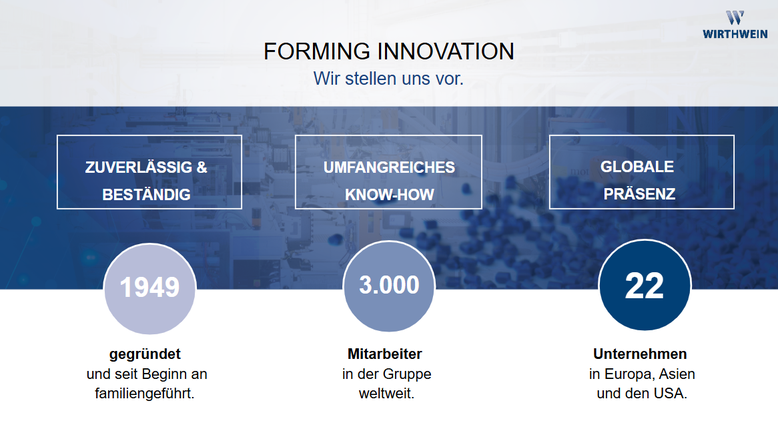 WIRTHWEIN

FORMING INNOVATION
Wir stellen uns vor.

ZUVERLÄSSIG & BESTÄNDIG

UMFANGREICHES KNOW-HOW

GLOBALE PRÄSENZ

1949

gegründet
und seit Beginn an familiengeführt.

3.000

Mitarbeiter
in der Gruppe weltweit.

22

Unternehmen
in Europa, Asien und den USA.